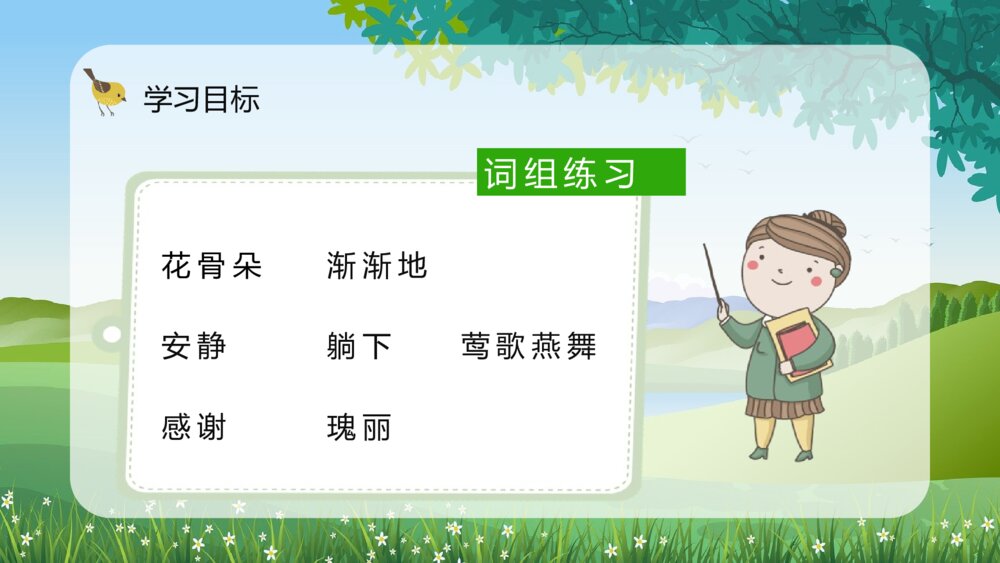 学习目标

词组练习

花骨朵　渐渐地

安静　躺下　莺歌燕舞

感谢　瑰丽